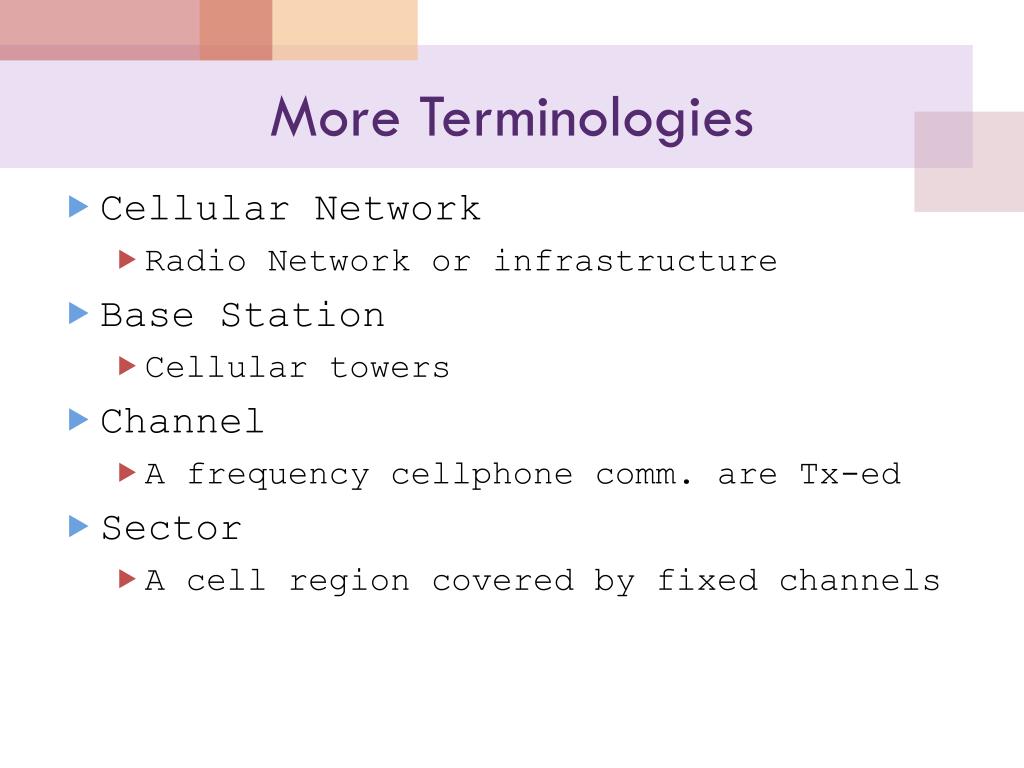 More Terminologies

Cellular Network

Radio Network or infrastructure

Base Station

Cellular towers

Channel

A frequency cellphone comm. are Tx-ed

Sector

A cell region covered by fixed channels